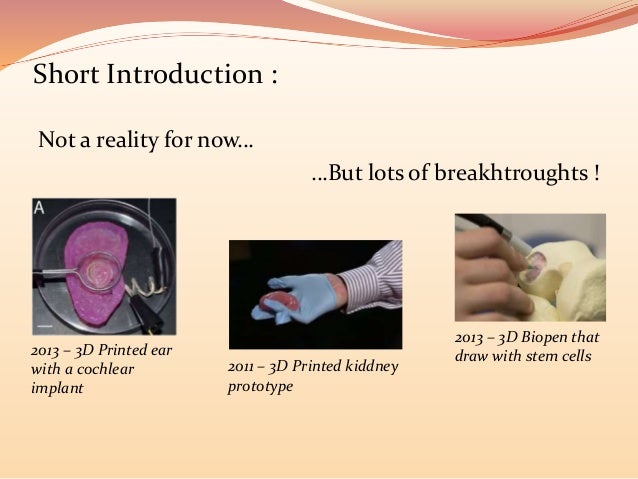 Short Introduction :

Not a reality for now…

…But lots of breakhtroughts !

A

2013 – 3D Printed ear with a cochlear implant

2011 – 3D Printed kiddney prototype

2013 – 3D Biopen that draw with stem cells